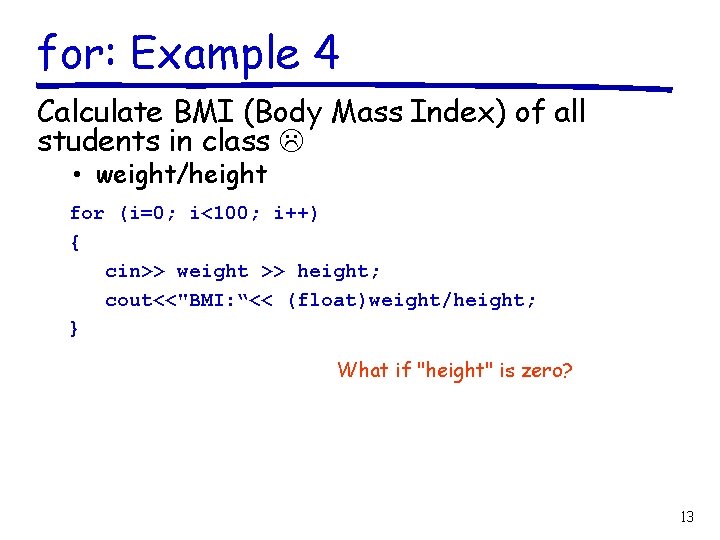 for: Example 4

Calculate BMI (Body Mass Index) of all students in class ☹

• weight/height

for (i=0; i<100; i++)
{
cin>> weight >> height;
cout<<"BMI:“<< (float)weight/height;
}

What if "height" is zero?

13